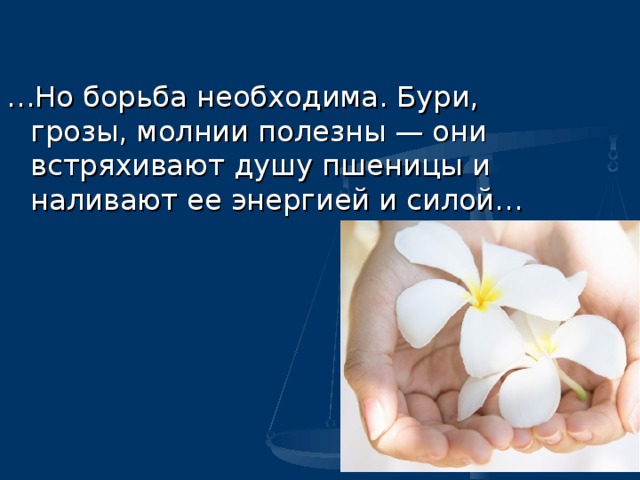 …Но борьба необходима. Бури, грозы, молнии полезны — они встряхивают душу пшеницы и наливают ее энергией и силой…